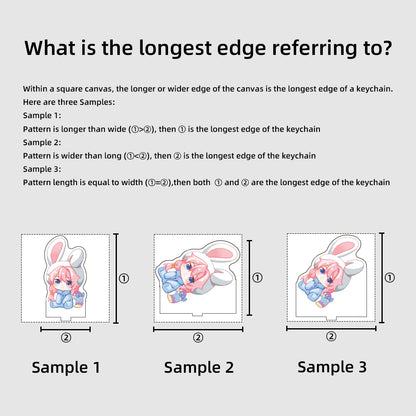 What is the longest edge referring to?

Within a square canvas, the longer or wider edge of the canvas is the longest edge of a keychain.
Here are three Samples:
Sample 1:
Pattern is longer than wide (①>②), then ① is the longest edge of the keychain
Sample 2:
Pattern is wider than long (①<②), then ② is the longest edge of the keychain
Sample 3:
Pattern length is equal to width (①=②),then both ① and ② are the longest edge of the keychain

①
②
Sample 1

①
②
Sample 2

①
②
Sample 3